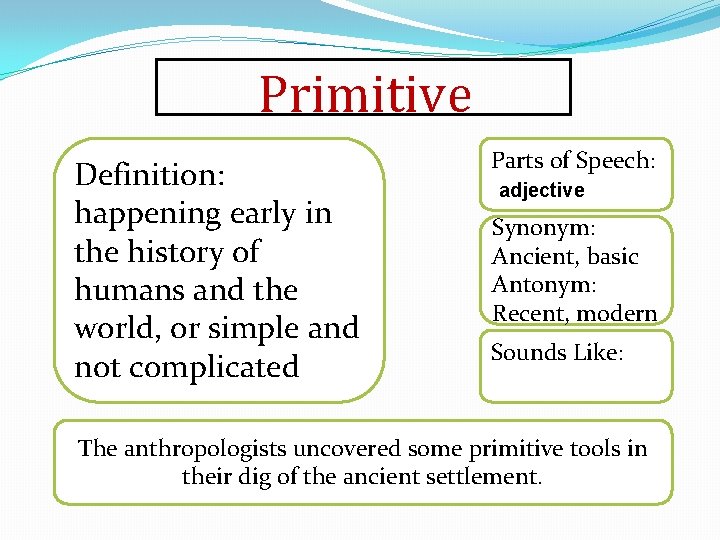 Primitive

Definition: happening early in the history of humans and the world, or simple and not complicated

Parts of Speech: adjective

Synonym: Ancient, basic
Antonym: Recent, modern

Sounds Like:

The anthropologists uncovered some primitive tools in their dig of the ancient settlement.